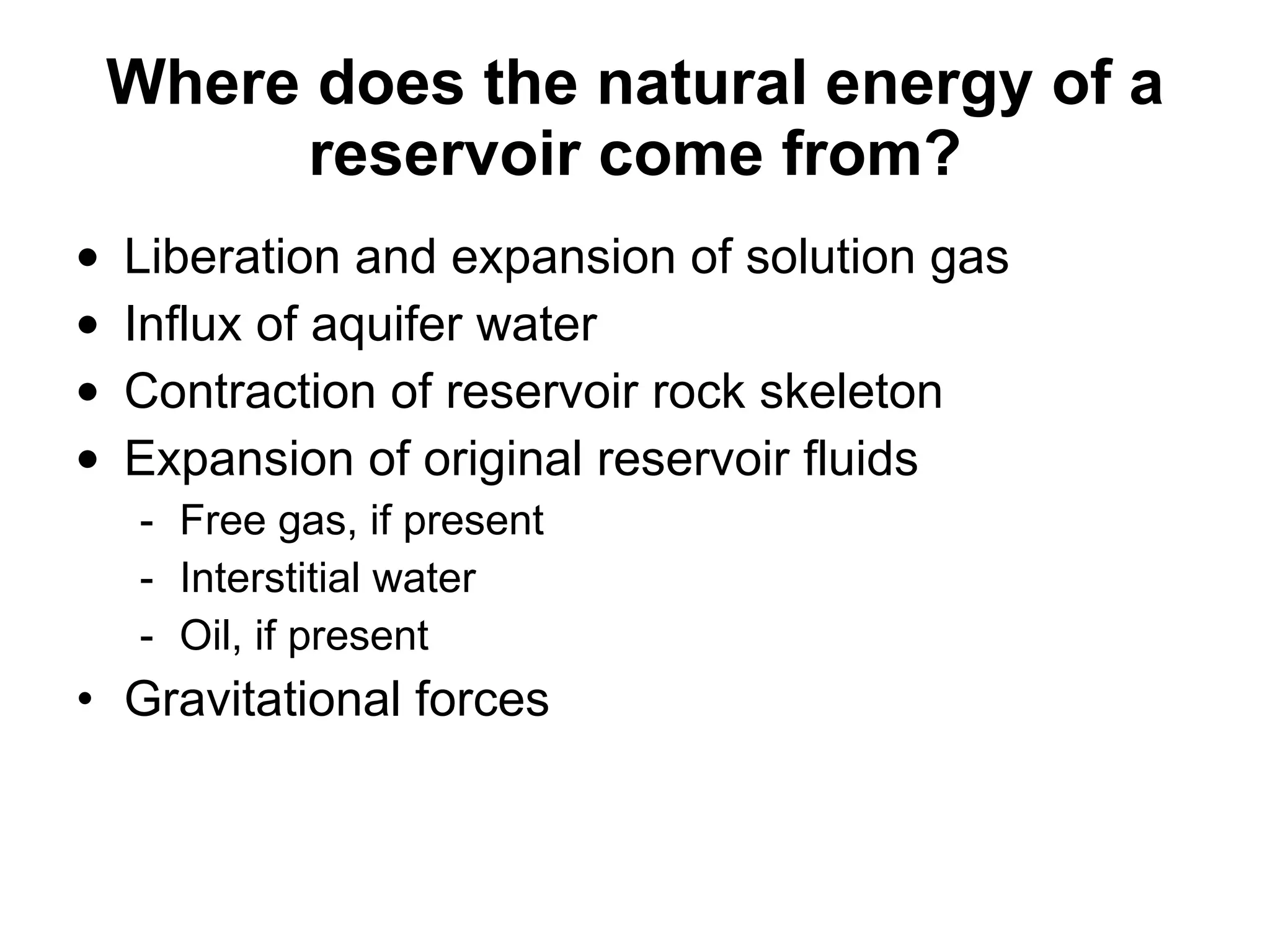 Where does the natural energy of a reservoir come from?

• Liberation and expansion of solution gas
• Influx of aquifer water
• Contraction of reservoir rock skeleton
• Expansion of original reservoir fluids
  - Free gas, if present
  - Interstitial water
  - Oil, if present
• Gravitational forces